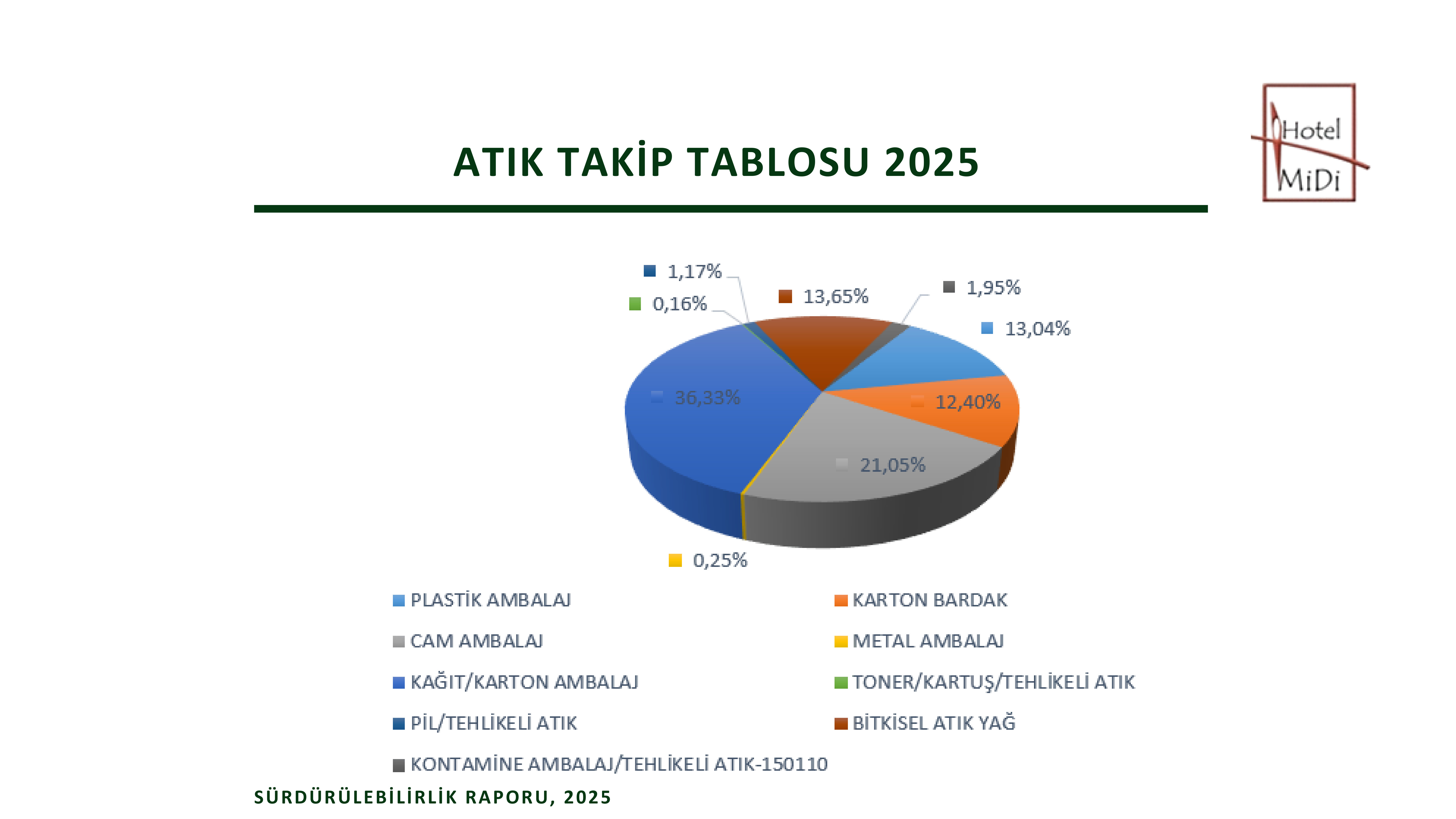 Hotel MiDi

ATIK TAKİP TABLOSU 2025

1,17%
0,16%
13,65%
1,95%
13,04%
36,33%
12,40%
21,05%
0,25%

PLASTİK AMBALAJ
KARTON BARDAK
CAM AMBALAJ
METAL AMBALAJ
KAĞIT/KARTON AMBALAJ
TONER/KARTUŞ/TEHLİKELİ ATIK
PİL/TEHLİKELİ ATIK
BİTKİSEL ATIK YAĞ
KONTAMİNE AMBALAJ/TEHLİKELİ ATIK-150110

SÜRDÜRÜLEBİLİRLİK RAPORU, 2025